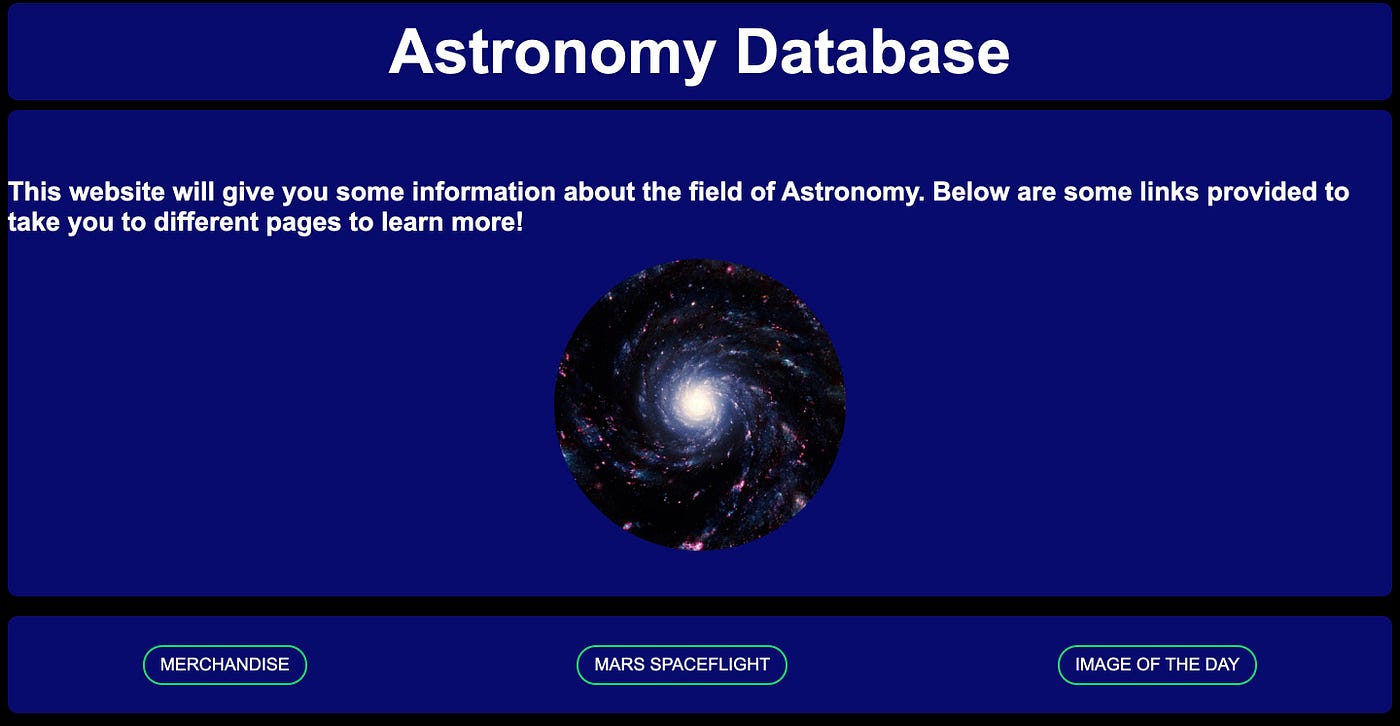 Astronomy Database

This website will give you some information about the field of Astronomy. Below are some links provided to take you to different pages to learn more!

MERCHANDISE

MARS SPACEFLIGHT

IMAGE OF THE DAY